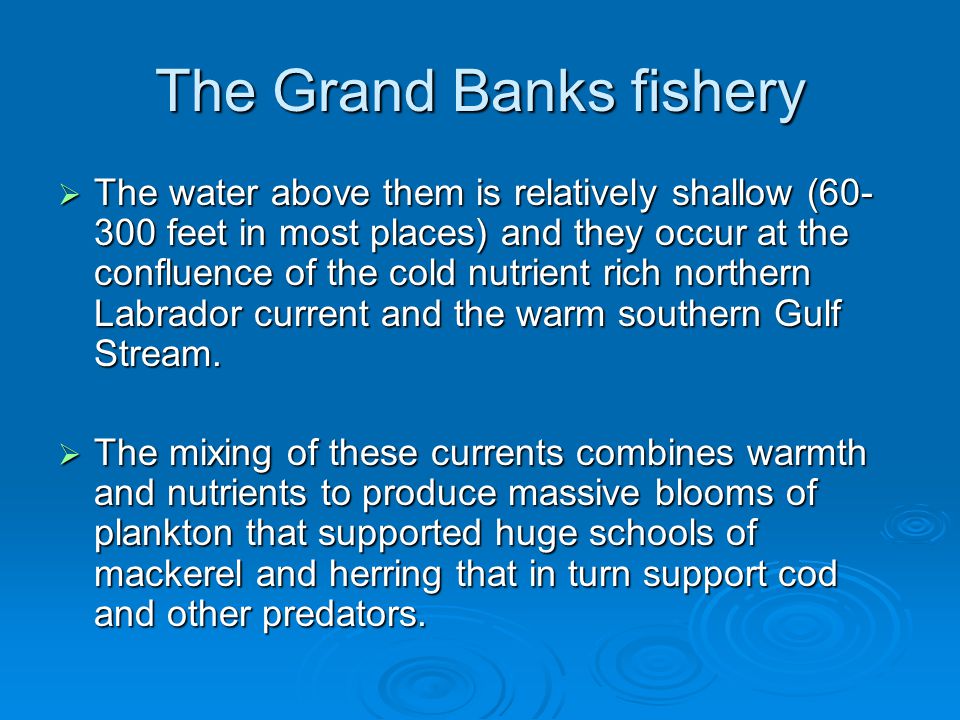 The Grand Banks fishery

➢ The water above them is relatively shallow (60-300 feet in most places) and they occur at the confluence of the cold nutrient rich northern Labrador current and the warm southern Gulf Stream.

➢ The mixing of these currents combines warmth and nutrients to produce massive blooms of plankton that supported huge schools of mackerel and herring that in turn support cod and other predators.